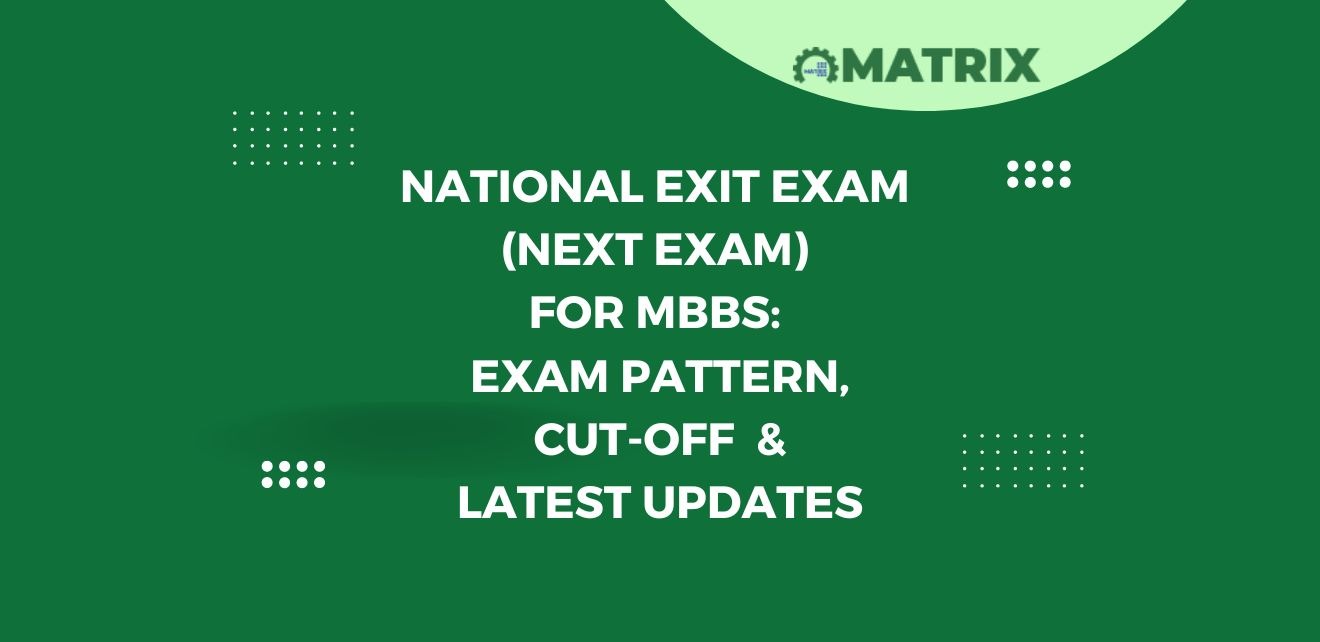 MATRIX

NATIONAL EXIT EXAM (NEXT EXAM) FOR MBBS: EXAM PATTERN, CUT-OFF & LATEST UPDATES